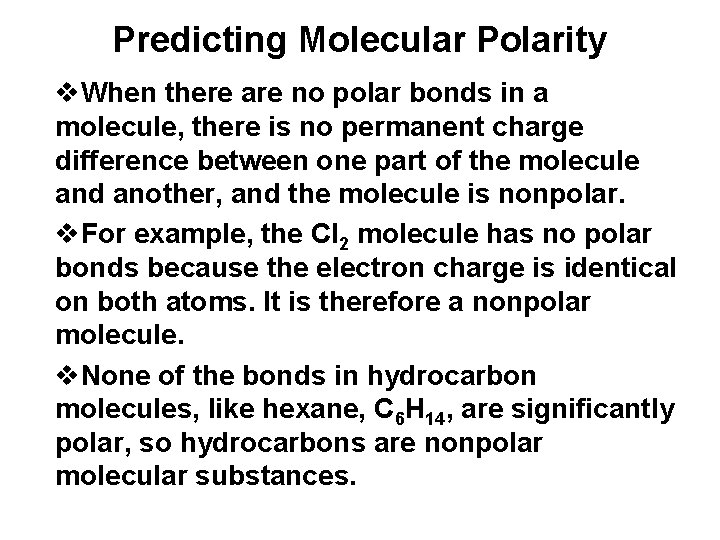 Predicting Molecular Polarity

❖When there are no polar bonds in a molecule, there is no permanent charge difference between one part of the molecule and another, and the molecule is nonpolar.

❖For example, the $Cl_2$ molecule has no polar bonds because the electron charge is identical on both atoms. It is therefore a nonpolar molecule.

❖None of the bonds in hydrocarbon molecules, like hexane, $C_6H_{14}$, are significantly polar, so hydrocarbons are nonpolar molecular substances.